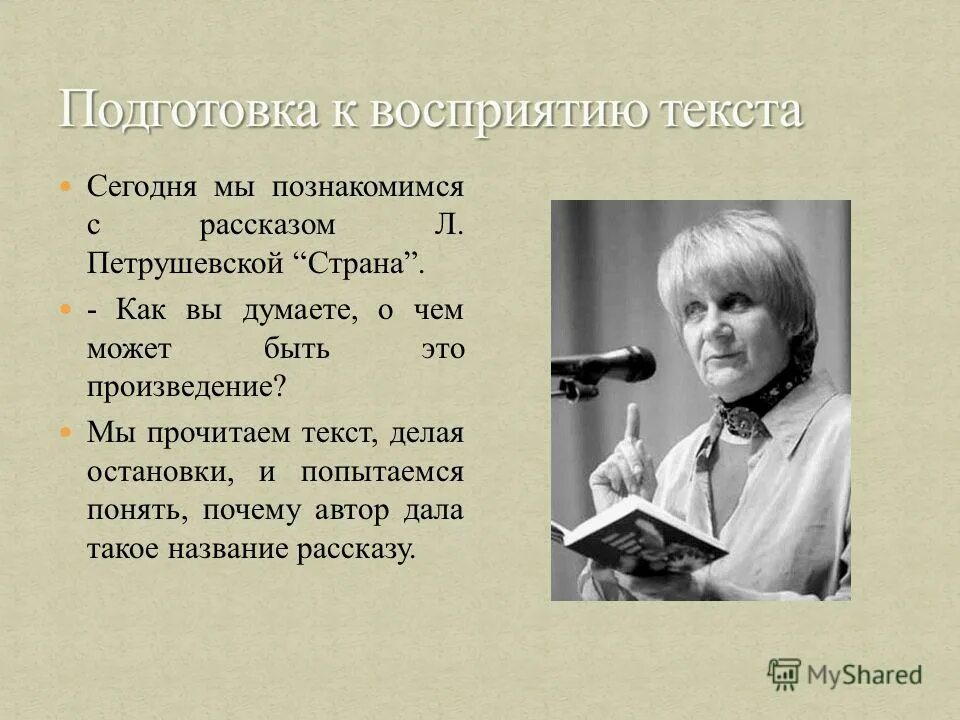 Подготовка к восприятию текста

Сегодня мы познакомимся с рассказом Л. Петрушевской “Страна”.

- Как вы думаете, о чем может быть это произведение?

Мы прочитаем текст, делая остановки, и попытаемся понять, почему автор дала такое название рассказу.

MyShared